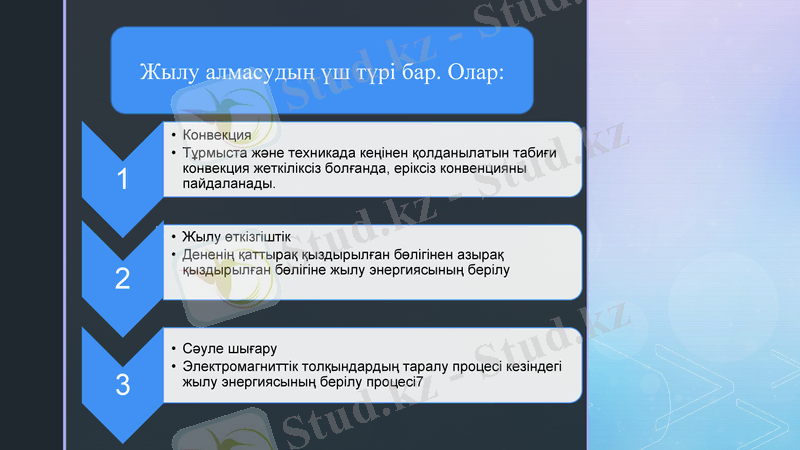 Жылу алмасудың үш түрі бар. Олар:

1

• Конвекция
• Тұрмыста және техникада кеңінен қолданылатын табиғи конвекция жеткіліксіз болғанда, еріксіз конвенцияны пайдаланады.

2

• Жылу өткізгіштік
• Дененің қаттырақ қыздырылған бөлігінен азырақ қыздырылған бөлігіне жылу энергиясының берілу

3

• Сәуле шығару
• Электромагниттік толқындардың таралу процесі кезіндегі жылу энергиясының берілу процесі7

Stud.kz - Stud.kz